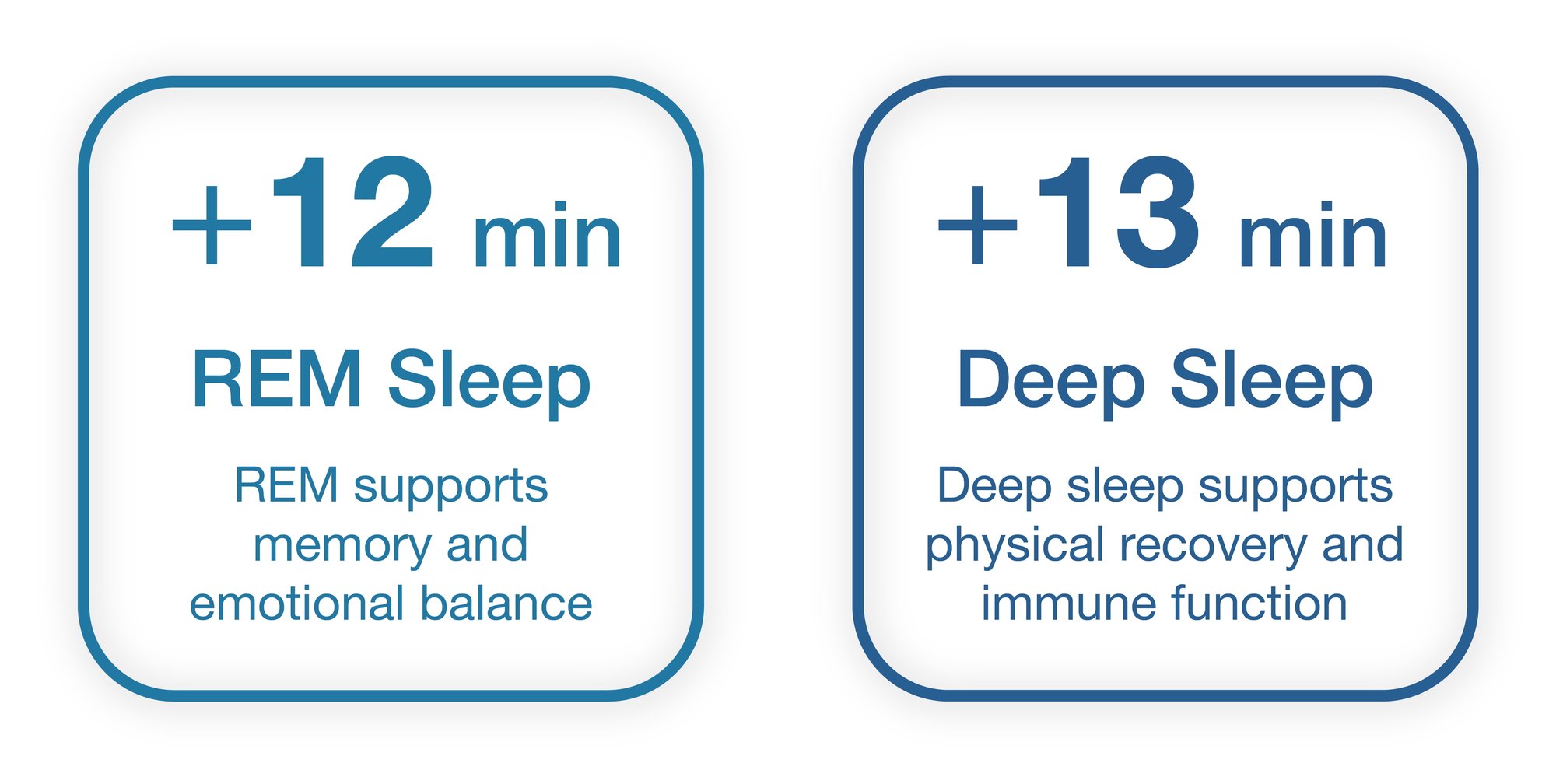 +12 min

REM Sleep

REM supports memory and emotional balance

+13 min

Deep Sleep

Deep sleep supports physical recovery and immune function